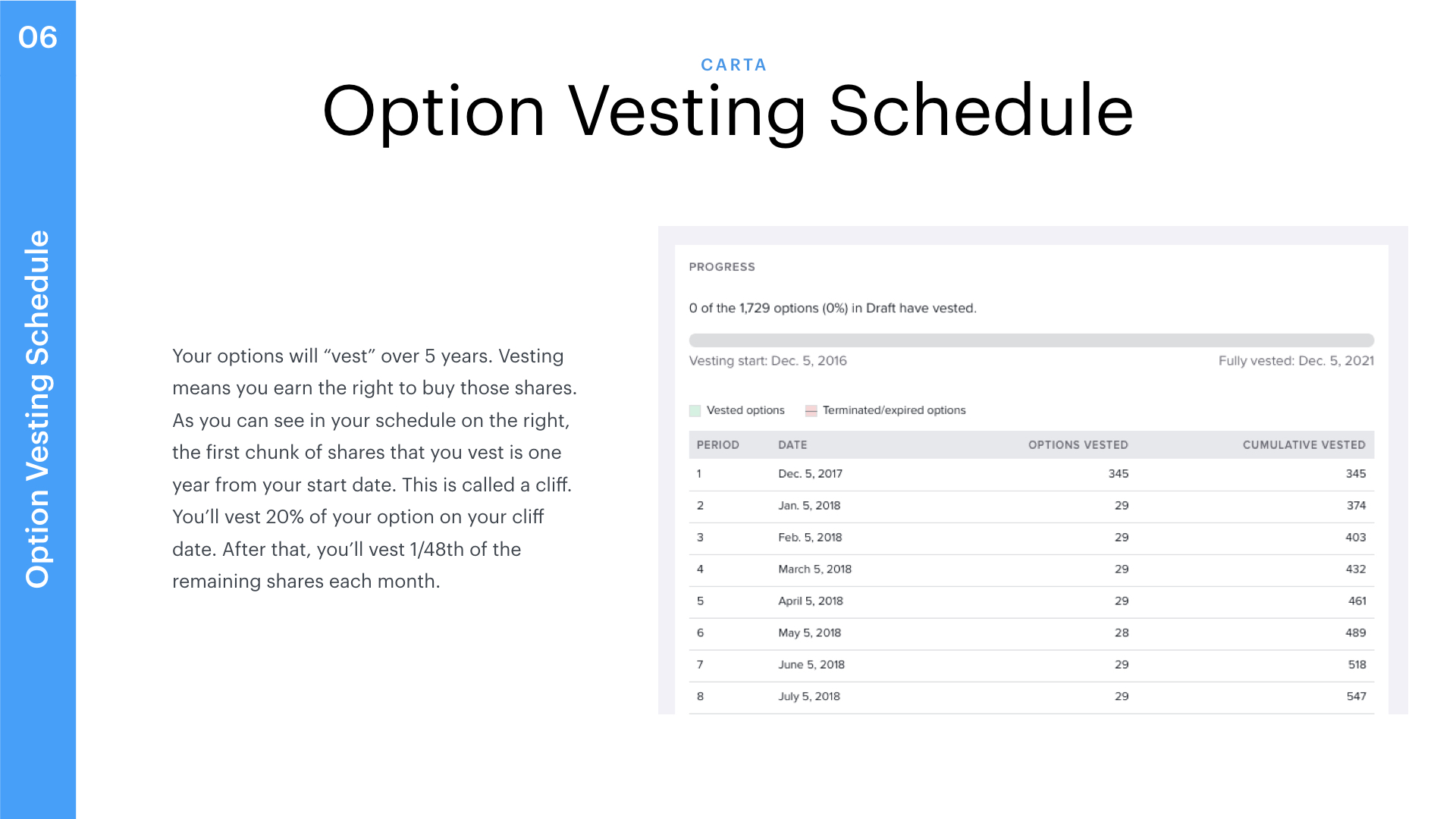 06

Option Vesting Schedule

CARTA

Option Vesting Schedule

Your options will “vest” over 5 years. Vesting means you earn the right to buy those shares. As you can see in your schedule on the right, the first chunk of shares that you vest is one year from your start date. This is called a cliff. You’ll vest 20% of your option on your cliff date. After that, you’ll vest 1/48th of the remaining shares each month.

PROGRESS

0 of the 1,729 options (0%) in Draft have vested.

Vesting start: Dec. 5, 2016

Fully vested: Dec. 5, 2021

Vested options

Terminated/expired options

| PERIOD | DATE | OPTIONS VESTED | CUMULATIVE VESTED |
|---|---|---|---|
| 1 | Dec. 5, 2017 | 345 | 345 |
| 2 | Jan. 5, 2018 | 29 | 374 |
| 3 | Feb. 5, 2018 | 29 | 403 |
| 4 | March 5, 2018 | 29 | 432 |
| 5 | April 5, 2018 | 29 | 461 |
| 6 | May 5, 2018 | 28 | 489 |
| 7 | June 5, 2018 | 29 | 518 |
| 8 | July 5, 2018 | 29 | 547 |